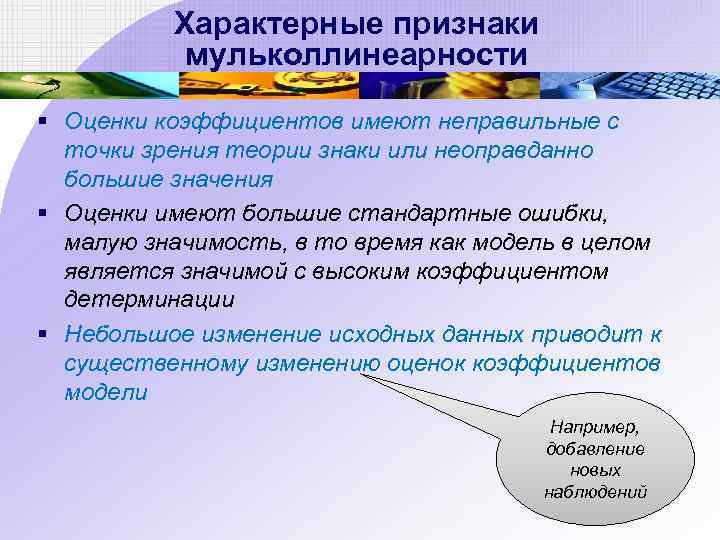 Характерные признаки мульколлинеарности

▪ Оценки коэффициентов имеют неправильные с точки зрения теории знаки или неоправданно большие значения

▪ Оценки имеют большие стандартные ошибки, малую значимость, в то время как модель в целом является значимой с высоким коэффициентом детерминации

▪ Небольшое изменение исходных данных приводит к существенному изменению оценок коэффициентов модели

Например, добавление новых наблюдений